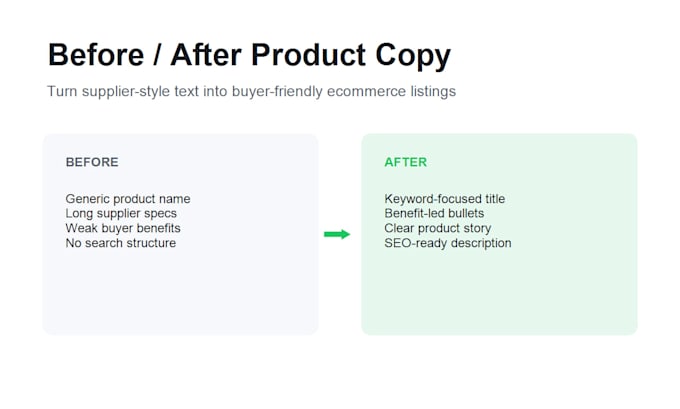 Before / After Product Copy

Turn supplier-style text into buyer-friendly ecommerce listings

BEFORE

Generic product name
Long supplier specs
Weak buyer benefits
No search structure

AFTER

Keyword-focused title
Benefit-led bullets
Clear product story
SEO-ready description